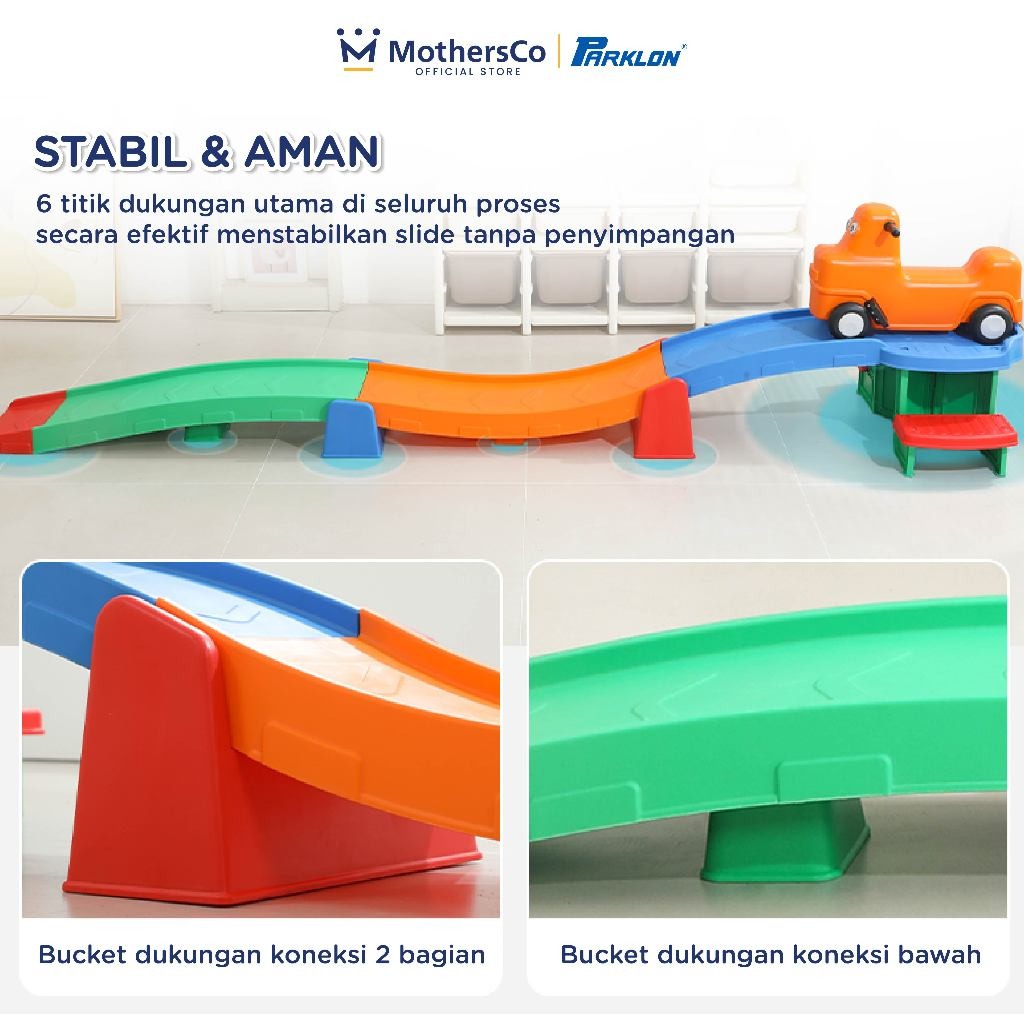 MothersCo
OFFICIAL STORE
PARKLON

STABIL & AMAN

6 titik dukungan utama di seluruh proses secara efektif menstabilkan slide tanpa penyimpangan

Bucket dukungan koneksi 2 bagian

Bucket dukungan koneksi bawah